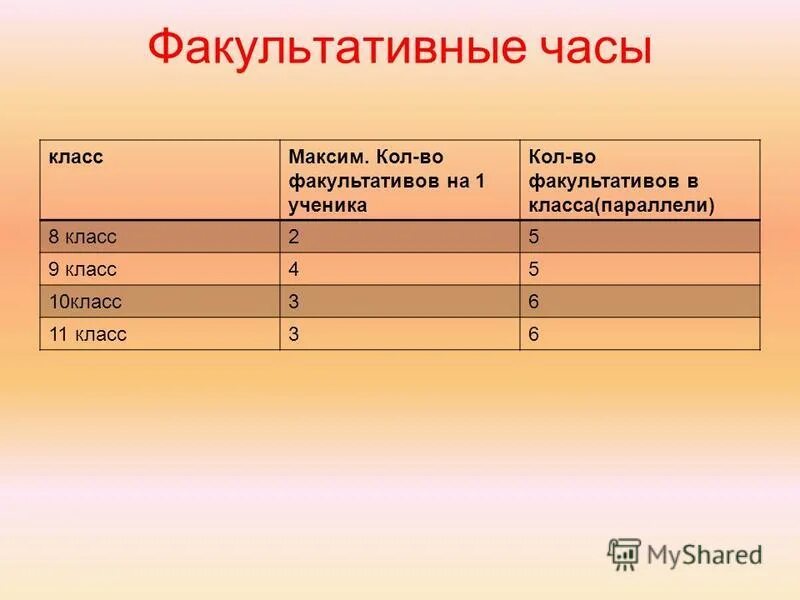 Факультативные часы

| класс | Максим. Кол-во факультативов на 1 ученика | Кол-во факультативов в класса(параллели) |
|---|---|---|
| 8 класс | 2 | 5 |
| 9 класс | 4 | 5 |
| 10класс | 3 | 6 |
| 11 класс | 3 | 6 |

MyShared